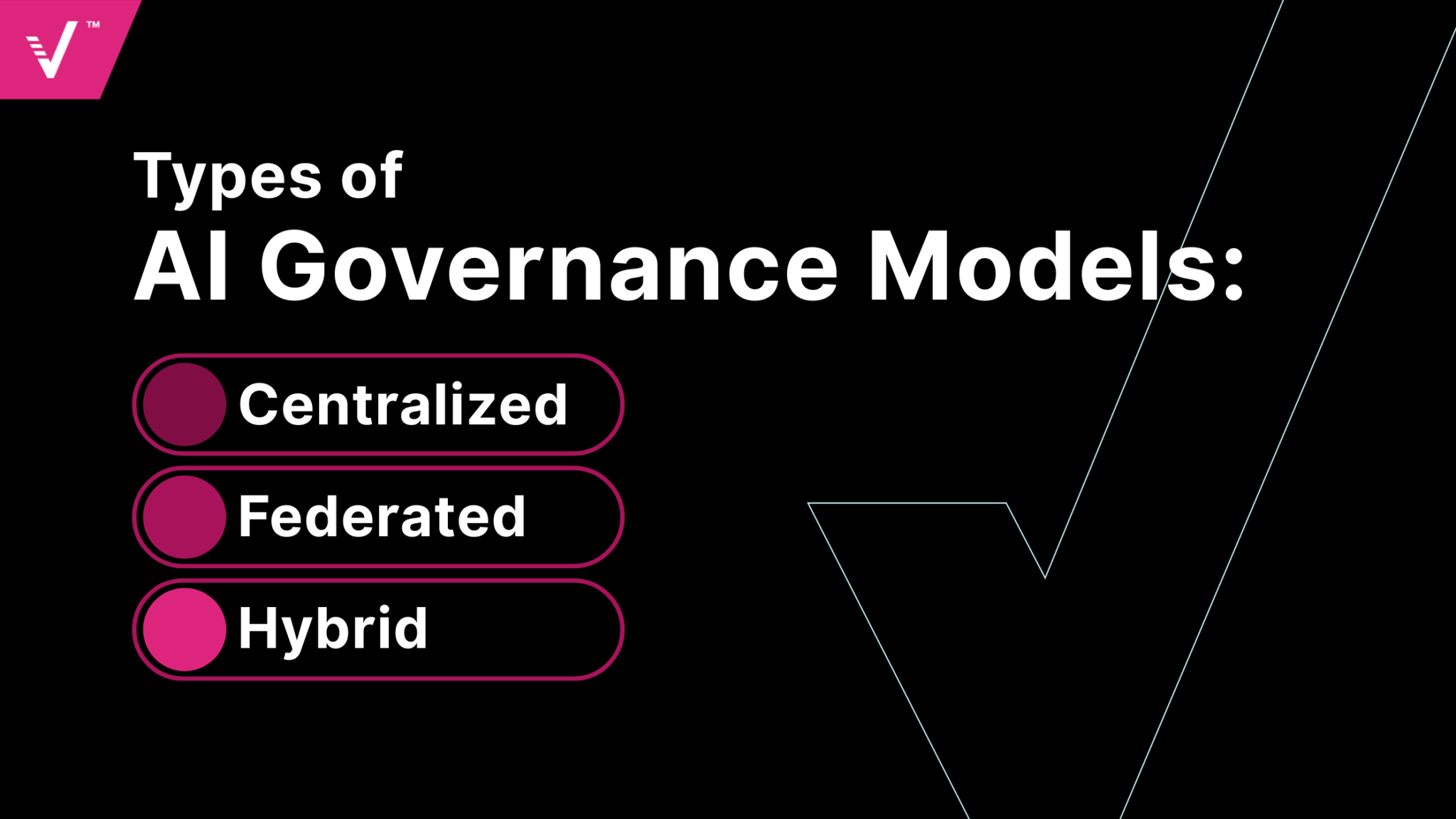 TM

Types of
AI Governance Models:

Centralized

Federated

Hybrid